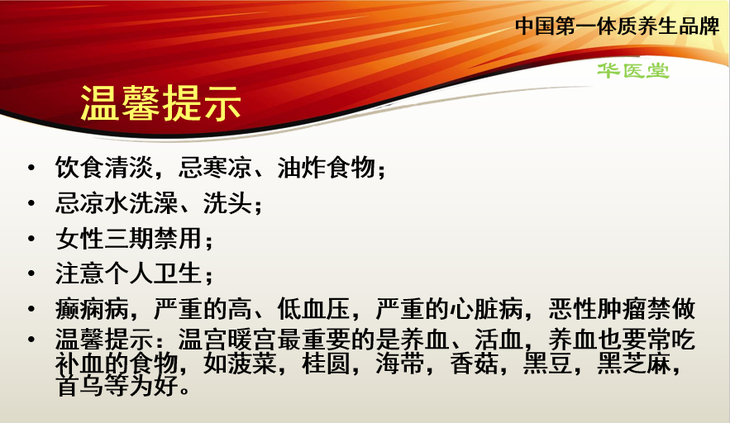 中国第一体质养生品牌

华医堂

温馨提示

• 饮食清淡，忌寒凉、油炸食物；
• 忌凉水洗澡、洗头；
• 女性三期禁用；
• 注意个人卫生；
• 癫痫病，严重的高、低血压，严重的心脏病，恶性肿瘤禁做
• 温馨提示：温宫暖宫最重要的是养血、活血，养血也要常吃补血的食物，如菠菜，桂圆，海带，香菇，黑豆，黑芝麻，首乌等为好。